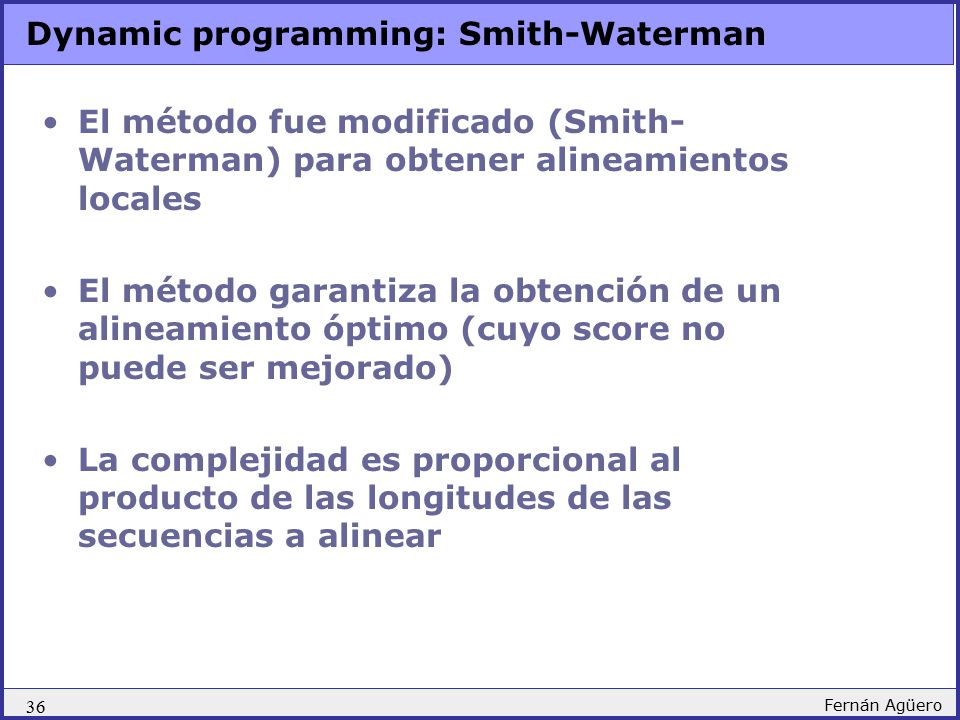 Dynamic programming: Smith-Waterman

• El método fue modificado (Smith-Waterman) para obtener alineamientos locales

• El método garantiza la obtención de un alineamiento óptimo (cuyo score no puede ser mejorado)

• La complejidad es proporcional al producto de las longitudes de las secuencias a alinear

36

Fernán Agüero